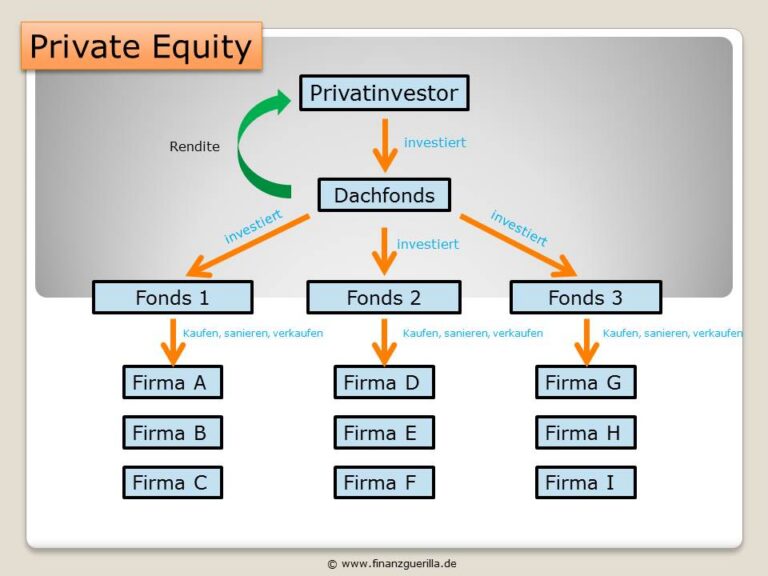 Private Equity

Privatinvestor

Rendite

investiert

Dachfonds

investiert

investiert

investiert

Fonds 1

Fonds 2

Fonds 3

Kaufen, sanieren, verkaufen

Kaufen, sanieren, verkaufen

Kaufen, sanieren, verkaufen

Firma A

Firma B

Firma C

Firma D

Firma E

Firma F

Firma G

Firma H

Firma I

© www.finanzguerilla.de